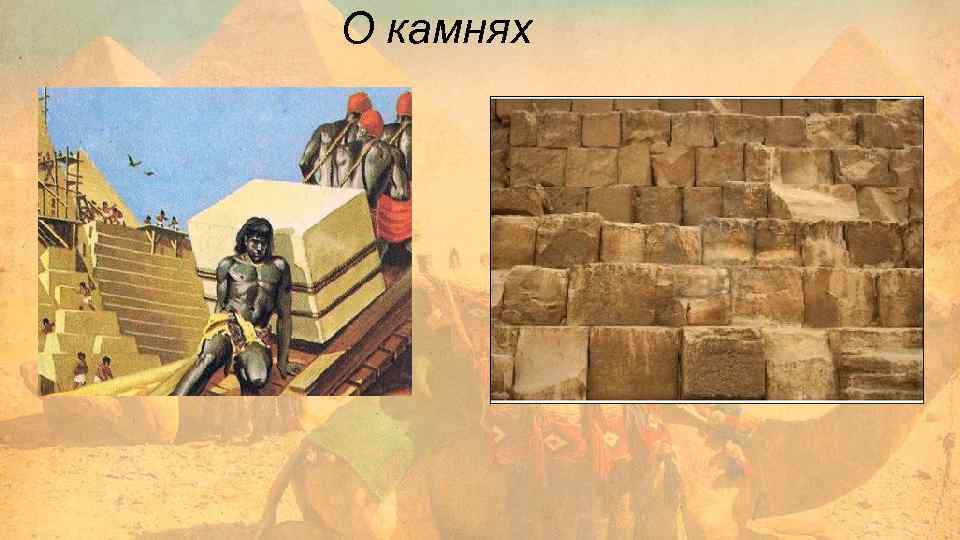 О камнях